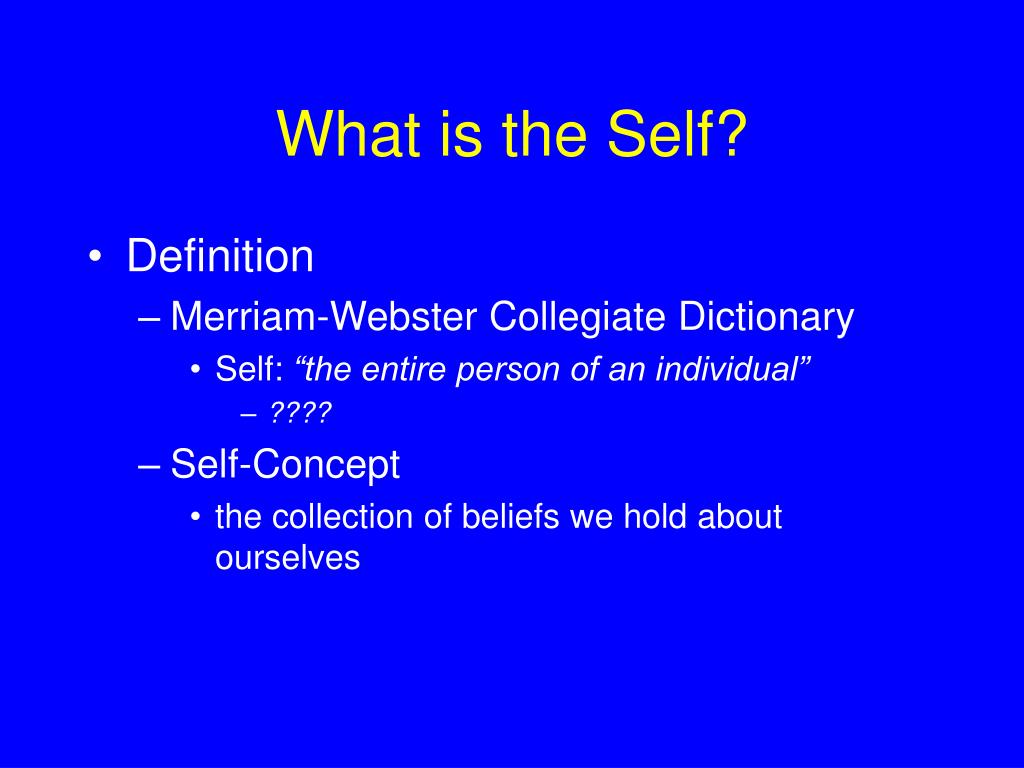 What is the Self?

• Definition
– Merriam-Webster Collegiate Dictionary
• Self: “the entire person of an individual”
– ????
– Self-Concept
• the collection of beliefs we hold about ourselves